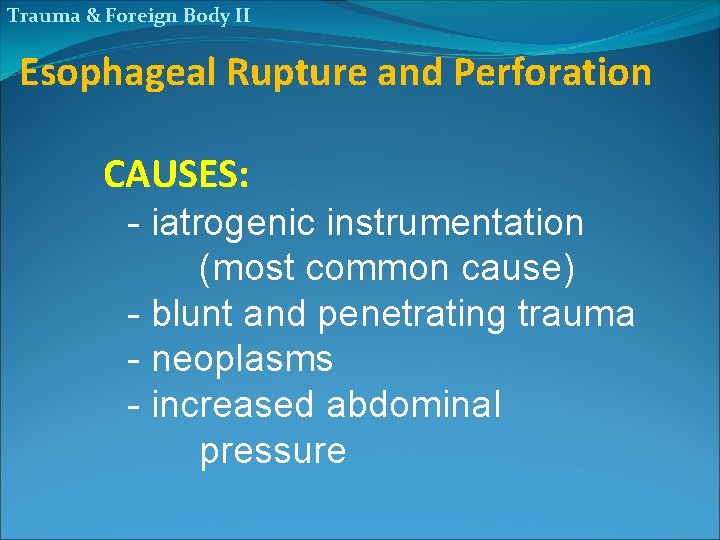 Trauma & Foreign Body II

Esophageal Rupture and Perforation

CAUSES:
- iatrogenic instrumentation (most common cause)
- blunt and penetrating trauma
- neoplasms
- increased abdominal pressure